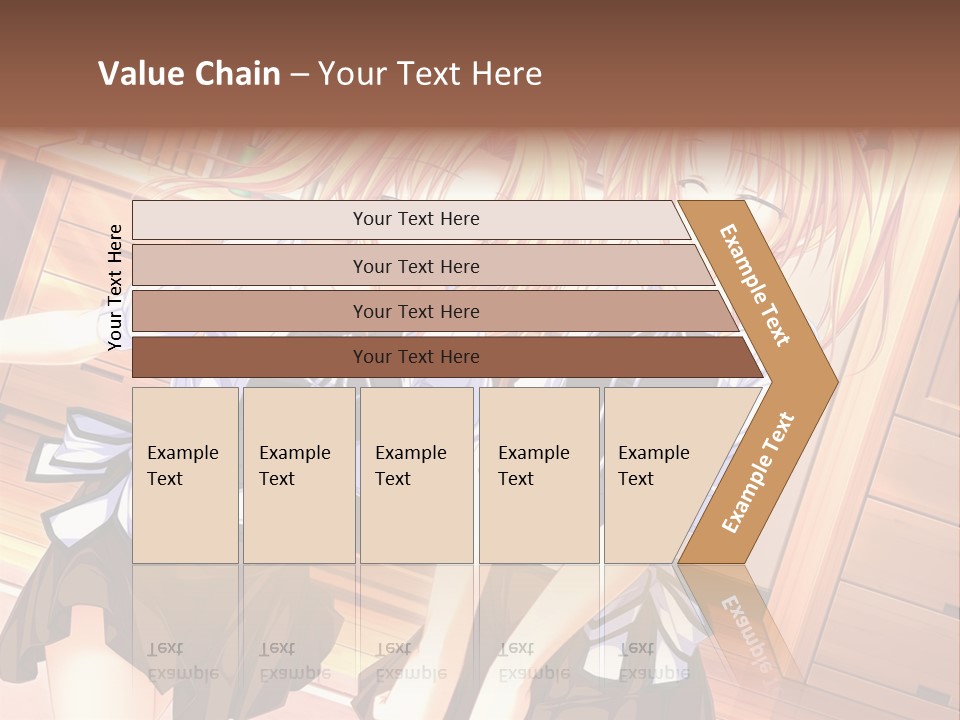 Value Chain – Your Text Here

Your Text Here

Your Text Here

Your Text Here

Your Text Here

Your Text Here

Example Text

Example Text

Example Text

Example Text

Example Text

Example Text

Example Text